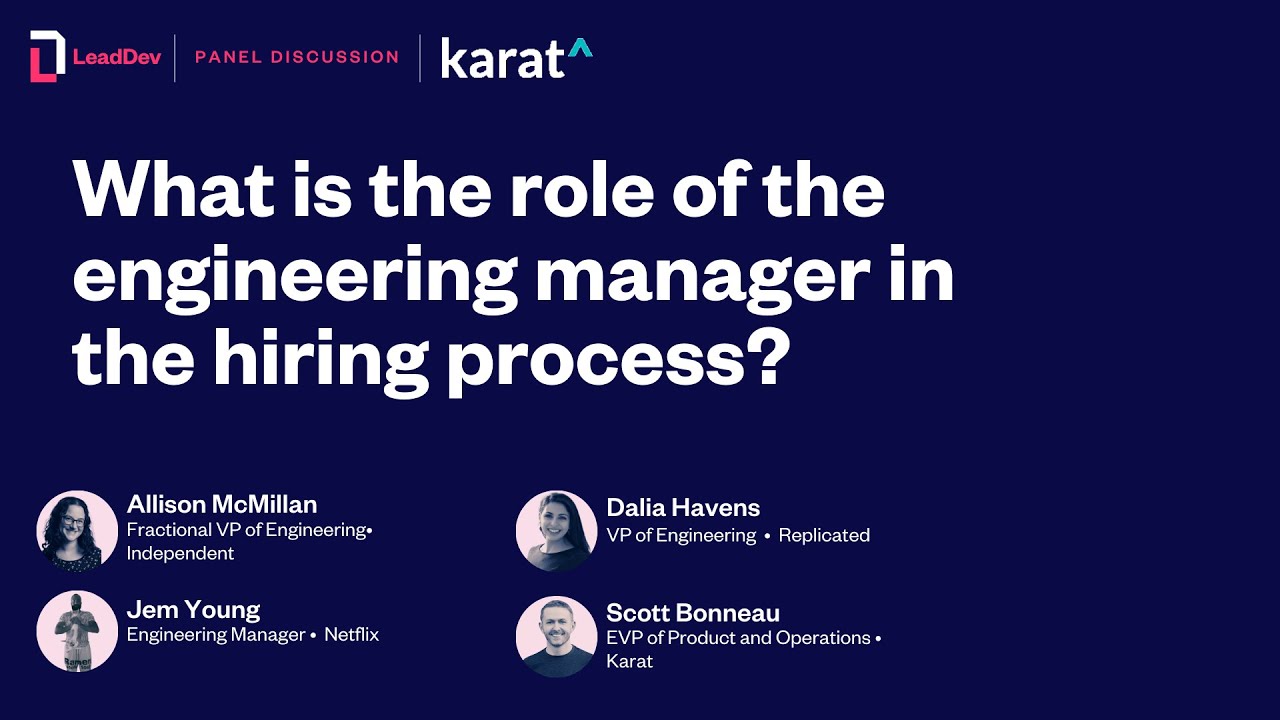 LeadDev | PANEL DISCUSSION | karat^

What is the role of the engineering manager in the hiring process?

Allison McMillan
Fractional VP of Engineering• Independent

Jem Young
Engineering Manager • Netflix

Dalia Havens
VP of Engineering • Replicated

Scott Bonneau
EVP of Product and Operations • Karat